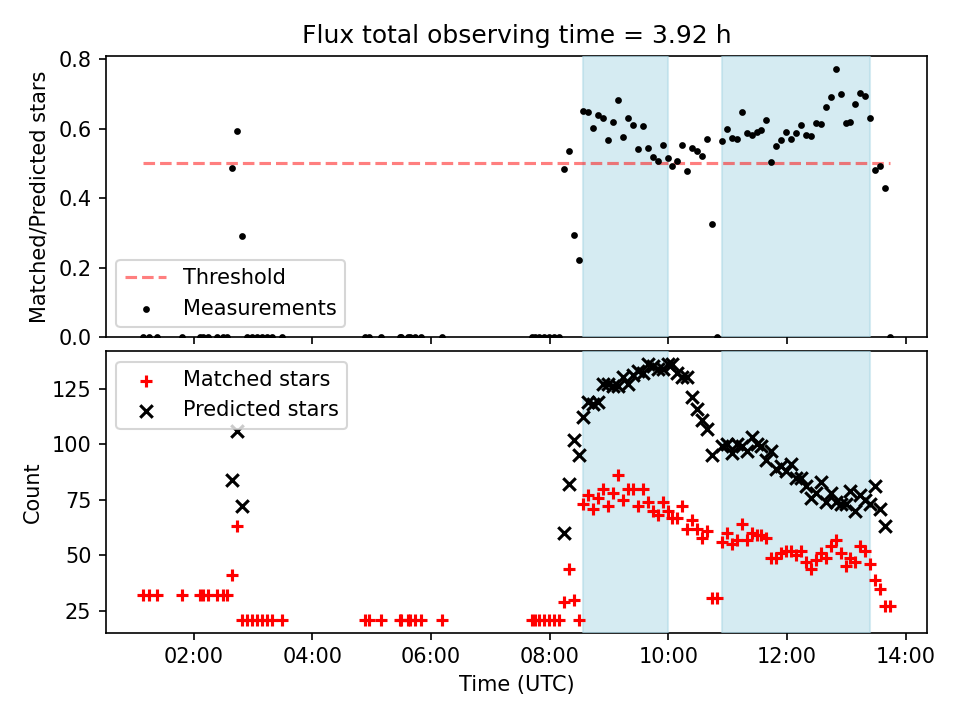 Flux total observing time = 3.92 h

Matched/Predicted stars

0.8
0.6
0.4
0.2
0.0

Threshold
Measurements

Count

125
100
75
50
25

Matched stars
Predicted stars

02:00
04:00
06:00
08:00
10:00
12:00
14:00

Time (UTC)